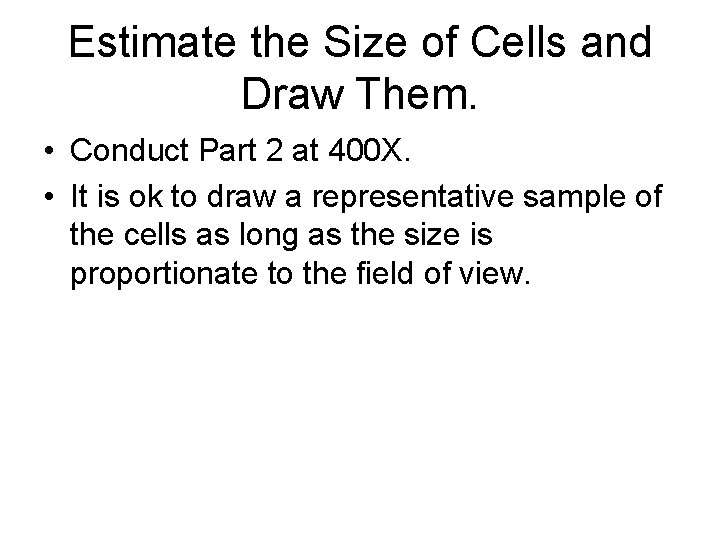 Estimate the Size of Cells and Draw Them.

• Conduct Part 2 at 400X.

• It is ok to draw a representative sample of the cells as long as the size is proportionate to the field of view.